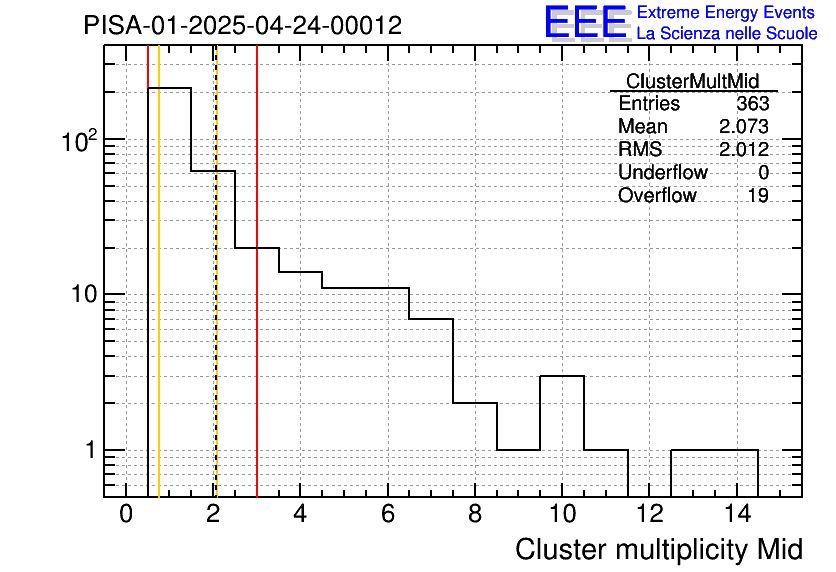 PISA-01-2025-04-24-00012

EEE Extreme Energy Events
La Scienza nelle Scuole

| ClusterMultMid | |
|---|---|
| Entries | 363 |
| Mean | 2.073 |
| RMS | 2.012 |
| Underflow | 0 |
| Overflow | 19 |

$10^2$
10
1

0 2 4 6 8 10 12 14

Cluster multiplicity Mid